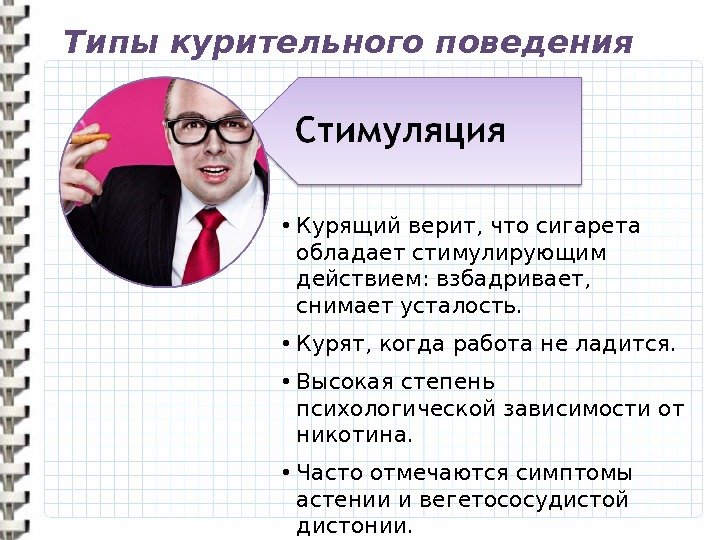 Типы курительного поведения

Стимуляция

• Курящий верит, что сигарета обладает стимулирующим действием: взбадривает, снимает усталость.

• Курят, когда работа не ладится.

• Высокая степень психологической зависимости от никотина.

• Часто отмечаются симптомы астении и вегетососудистой дистонии.